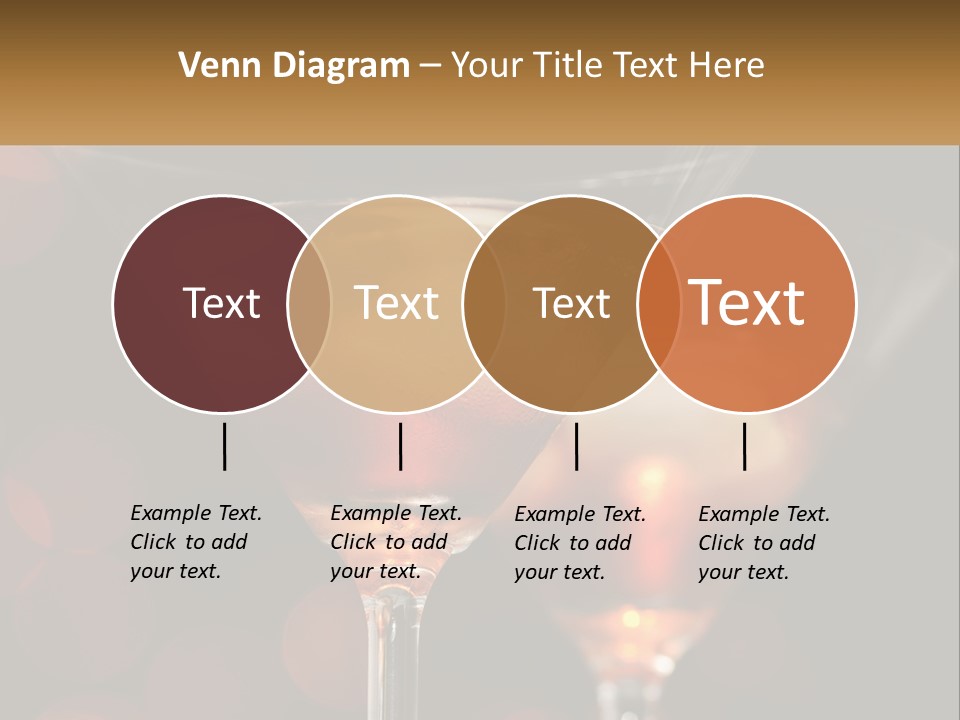 Venn Diagram – Your Title Text Here

Text

Text

Text

Text

Example Text. Click to add your text.

Example Text. Click to add your text.

Example Text. Click to add your text.

Example Text. Click to add your text.